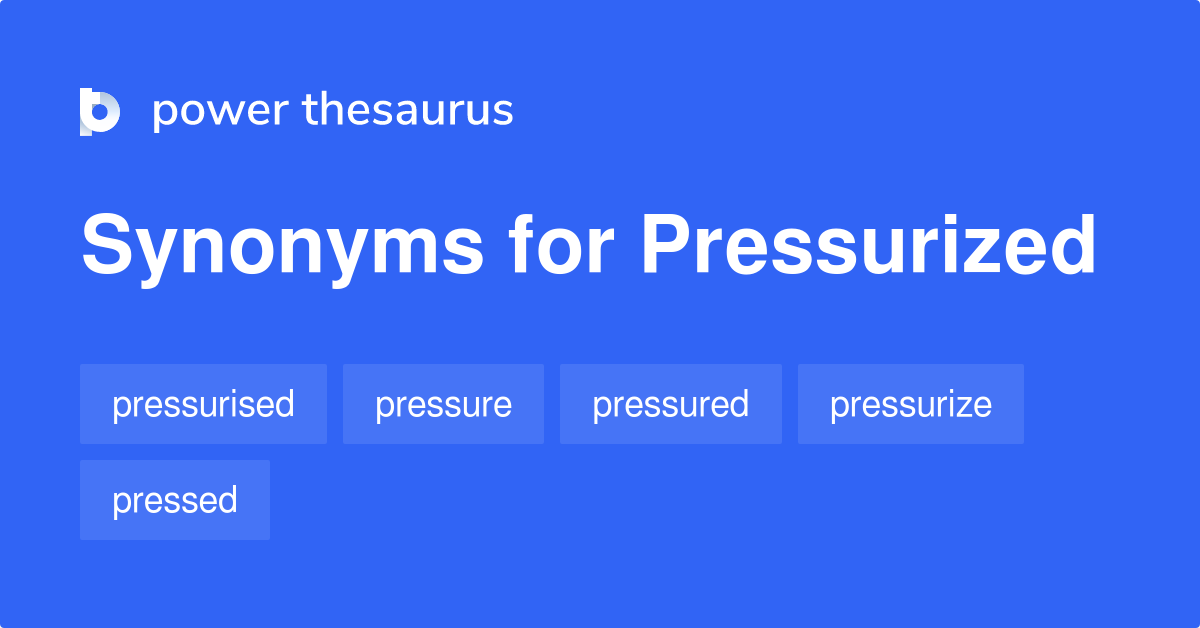 power thesaurus

Synonyms for Pressurized

pressurised pressure pressured pressurize pressed